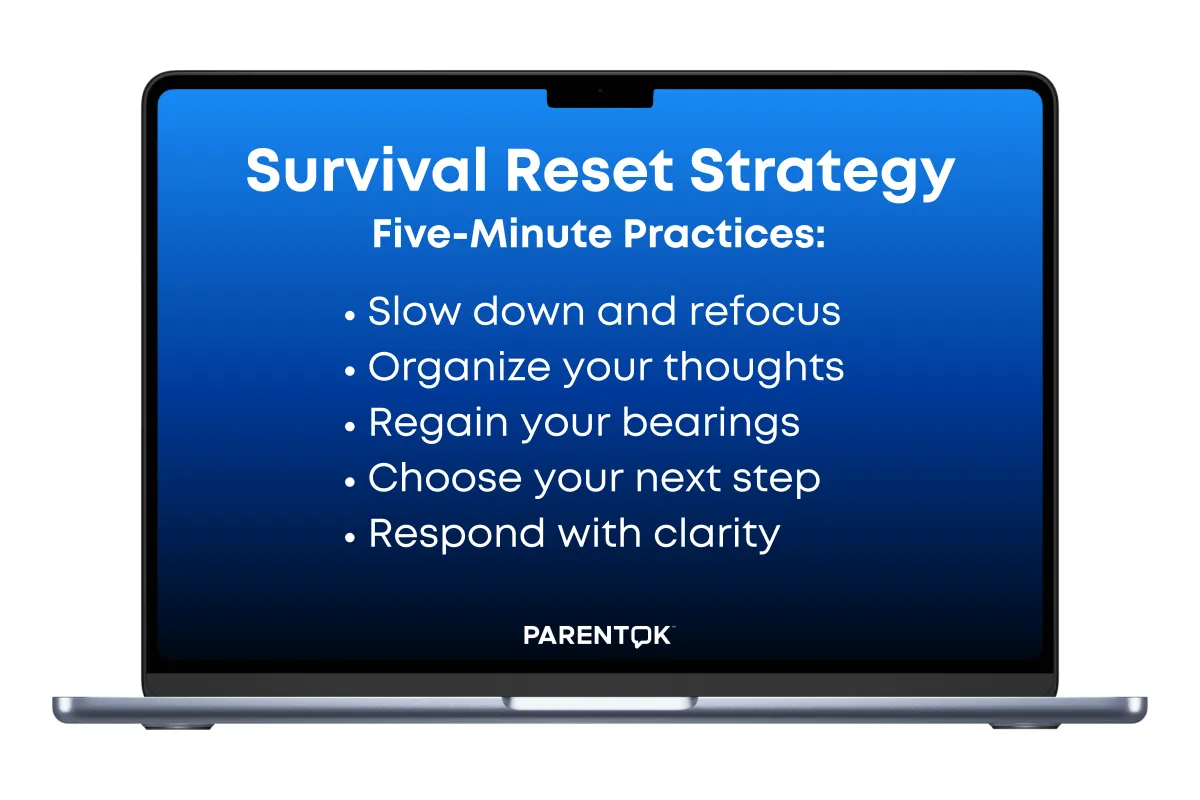 Survival Reset Strategy
Five-Minute Practices:

• Slow down and refocus
• Organize your thoughts
• Regain your bearings
• Choose your next step
• Respond with clarity

PARENTOK